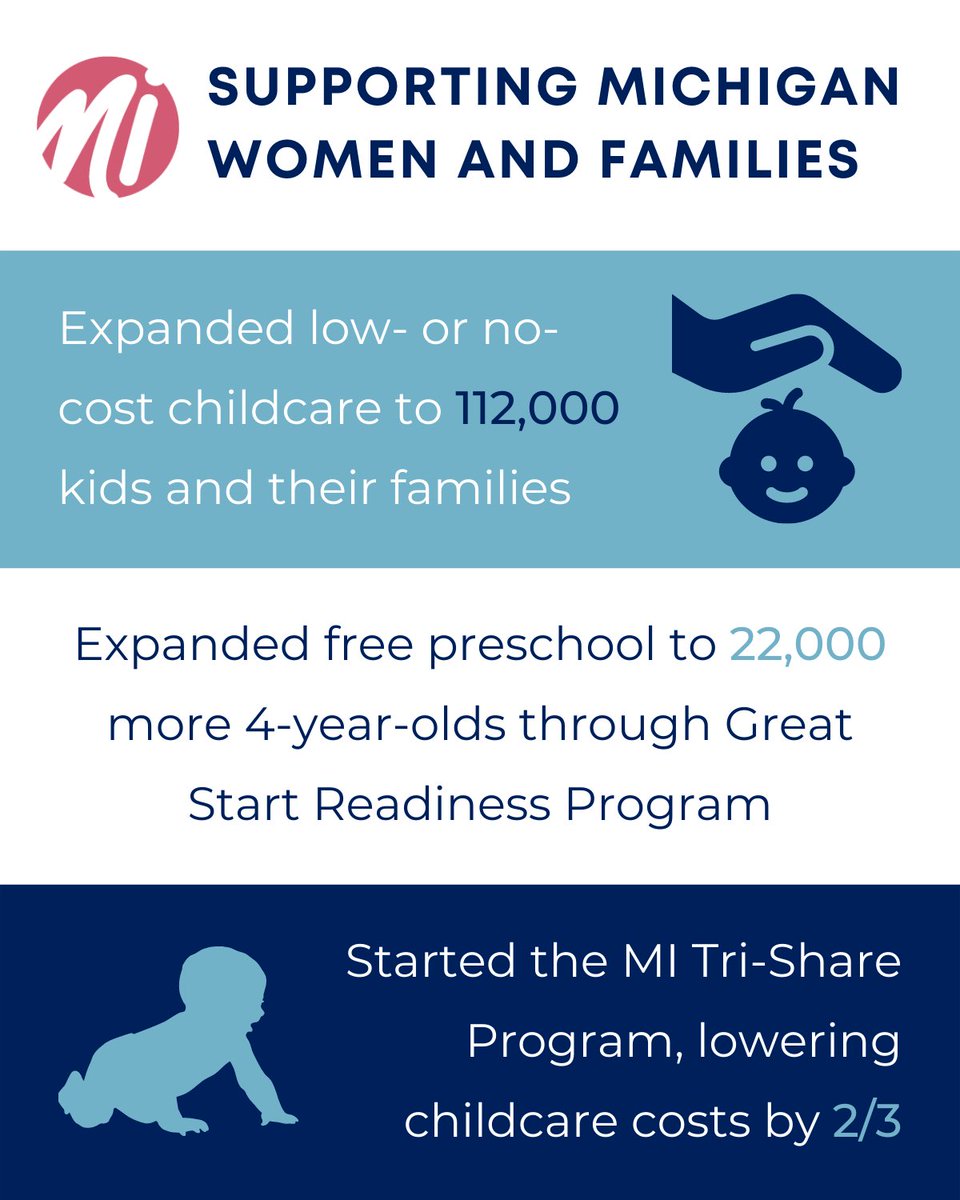 MI

SUPPORTING MICHIGAN WOMEN AND FAMILIES

Expanded low- or no-cost childcare to 112,000 kids and their families

Expanded free preschool to 22,000 more 4-year-olds through Great Start Readiness Program

Started the MI Tri-Share Program, lowering childcare costs by 2/3